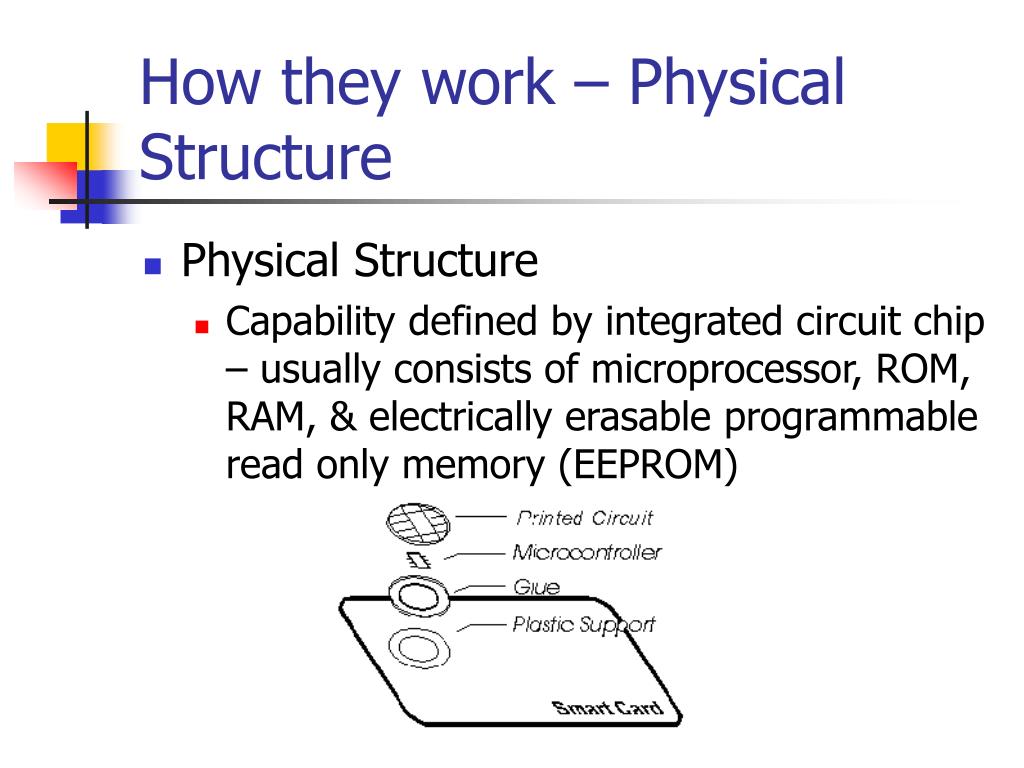 How they work – Physical Structure

Physical Structure

Capability defined by integrated circuit chip – usually consists of microprocessor, ROM, RAM, & electrically erasable programmable read only memory (EEPROM)

Printed Circuit
Microcontroller
Glue
Plastic Support
Smart Card